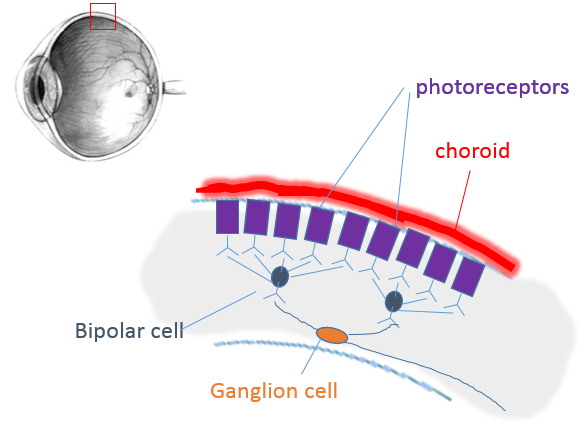 photoreceptors

choroid

Bipolar cell

Ganglion cell